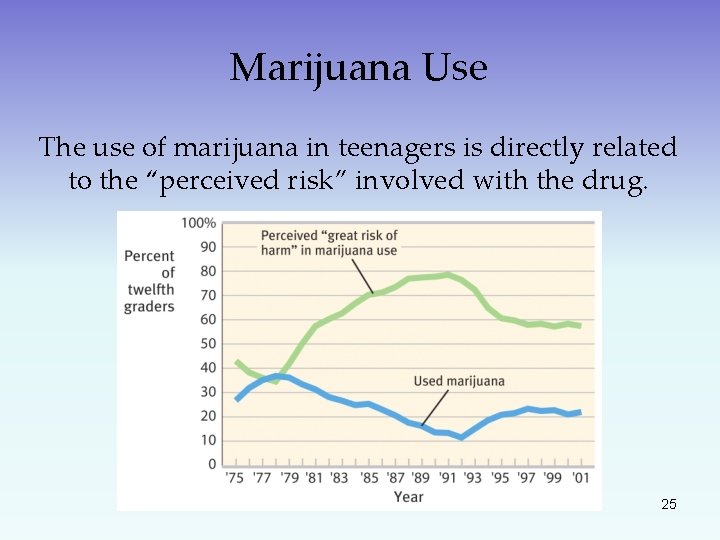 Marijuana Use

The use of marijuana in teenagers is directly related to the “perceived risk” involved with the drug.

Percent of twelfth graders

100%
90
80
70
60
50
40
30
20
10
0

Perceived “great risk of harm” in marijuana use

Used marijuana

'75 '77 '79 '81 '83 '85 '87 '89 '91 '93 '95 '97 '99 '01
Year

25